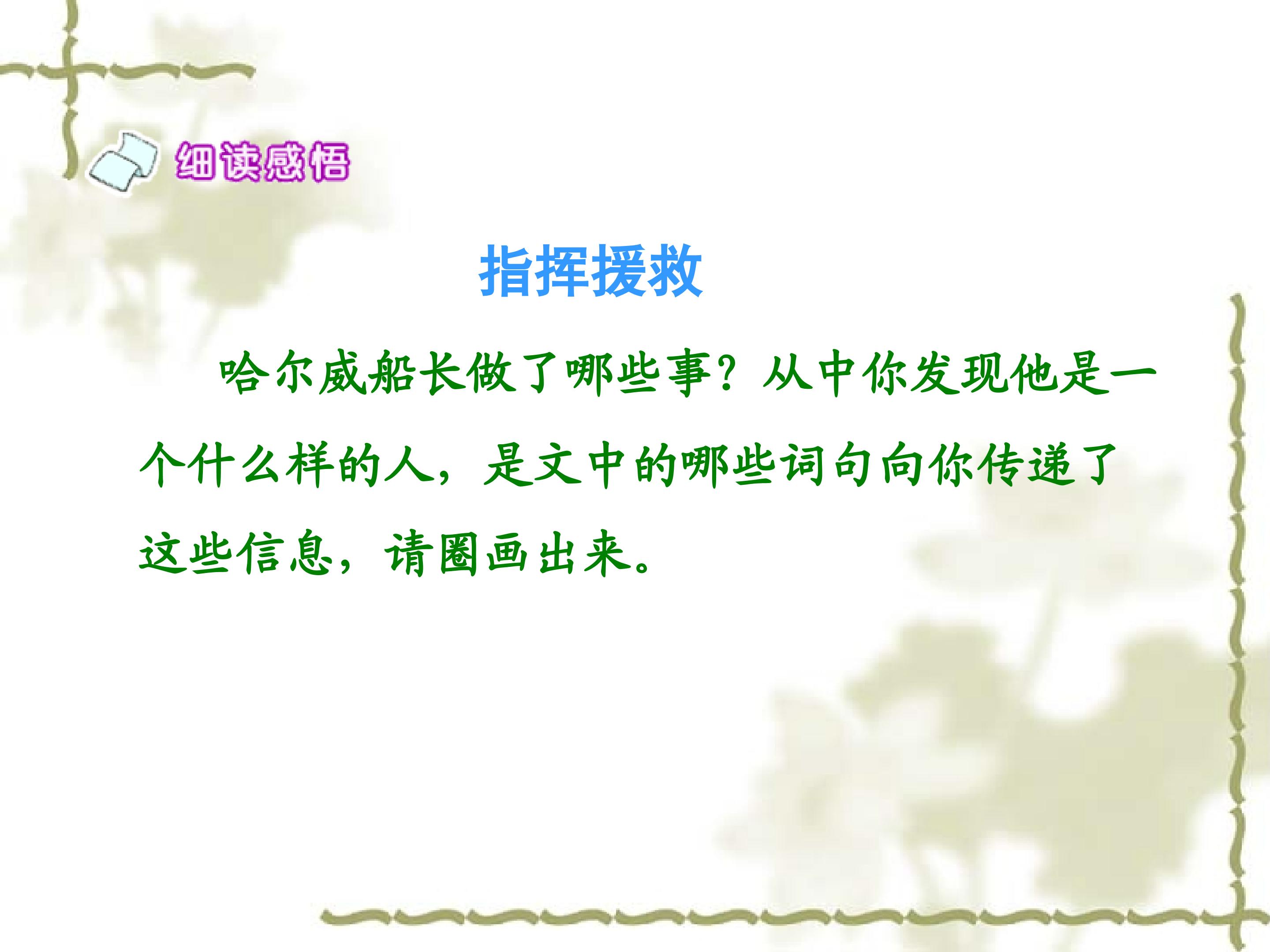 细读感悟

指挥援救

哈尔威船长做了哪些事？从中你发现他是一个什么样的人，是文中的哪些词句向你传递了这些信息，请圈画出来。